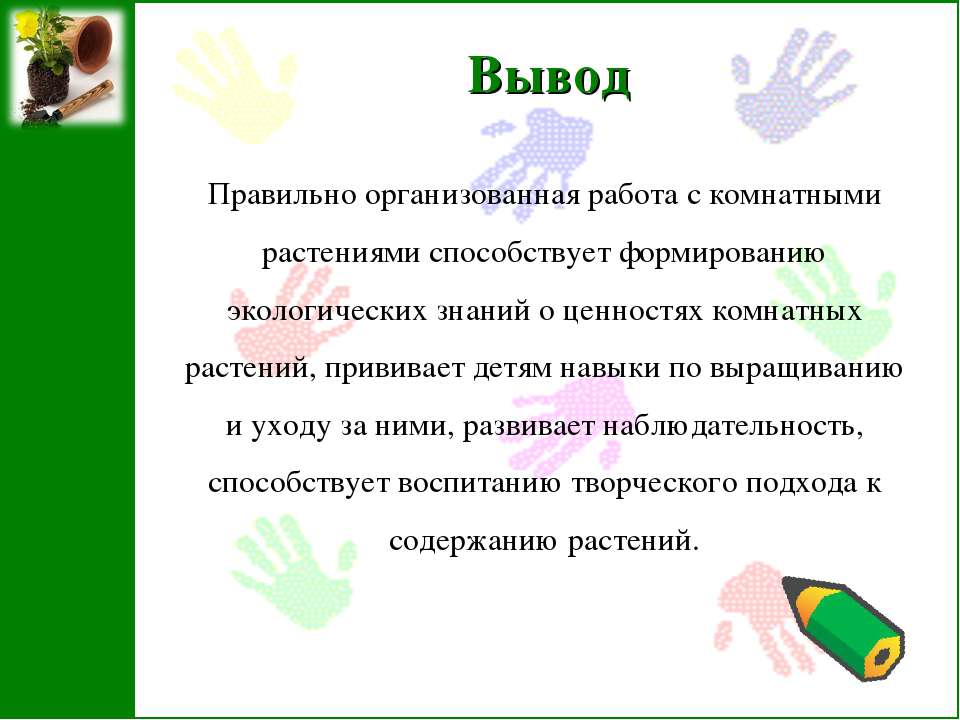 Вывод

Правильно организованная работа с комнатными растениями способствует формированию экологических знаний о ценностях комнатных растений, прививает детям навыки по выращиванию и уходу за ними, развивает наблюдательность, способствует воспитанию творческого подхода к содержанию растений.